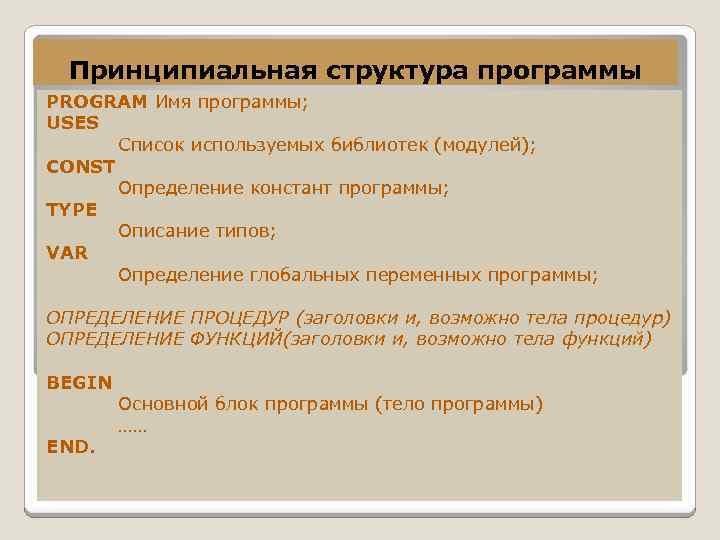 Принципиальная структура программы

PROGRAM Имя программы;
USES
Список используемых библиотек (модулей);
CONST
Определение констант программы;
TYPE
Описание типов;
VAR
Определение глобальных переменных программы;

ОПРЕДЕЛЕНИЕ ПРОЦЕДУР (заголовки и, возможно тела процедур)
ОПРЕДЕЛЕНИЕ ФУНКЦИЙ(заголовки и, возможно тела функций)

BEGIN
Основной блок программы (тело программы)
……
END.